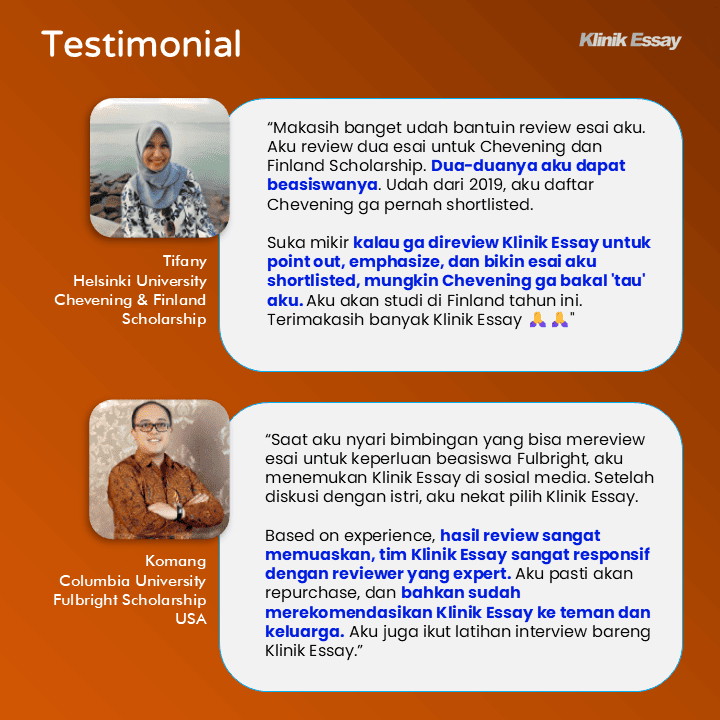 Testimonial

Klinik Essay

Tifany
Helsinki University
Chevening & Finland Scholarship

“Makasih banget udah bantuin review esai aku. Aku review dua esai untuk Chevening dan Finland Scholarship. Dua-duanya aku dapat beasiswanya. Udah dari 2019, aku daftar Chevening ga pernah shortlisted.

Suka mikir kalau ga direview Klinik Essay untuk point out, emphasize, dan bikin esai aku shortlisted, mungkin Chevening ga bakal 'tau' aku. Aku akan studi di Finland tahun ini. Terimakasih banyak Klinik Essay 🙏🙏"

Komang
Columbia University
Fulbright Scholarship
USA

“Saat aku nyari bimbingan yang bisa mereview esai untuk keperluan beasiswa Fulbright, aku menemukan Klinik Essay di sosial media. Setelah diskusi dengan istri, aku nekat pilih Klinik Essay.

Based on experience, hasil review sangat memuaskan, tim Klinik Essay sangat responsif dengan reviewer yang expert. Aku pasti akan repurchase, dan bahkan sudah merekomendasikan Klinik Essay ke teman dan keluarga. Aku juga ikut latihan interview bareng Klinik Essay.”